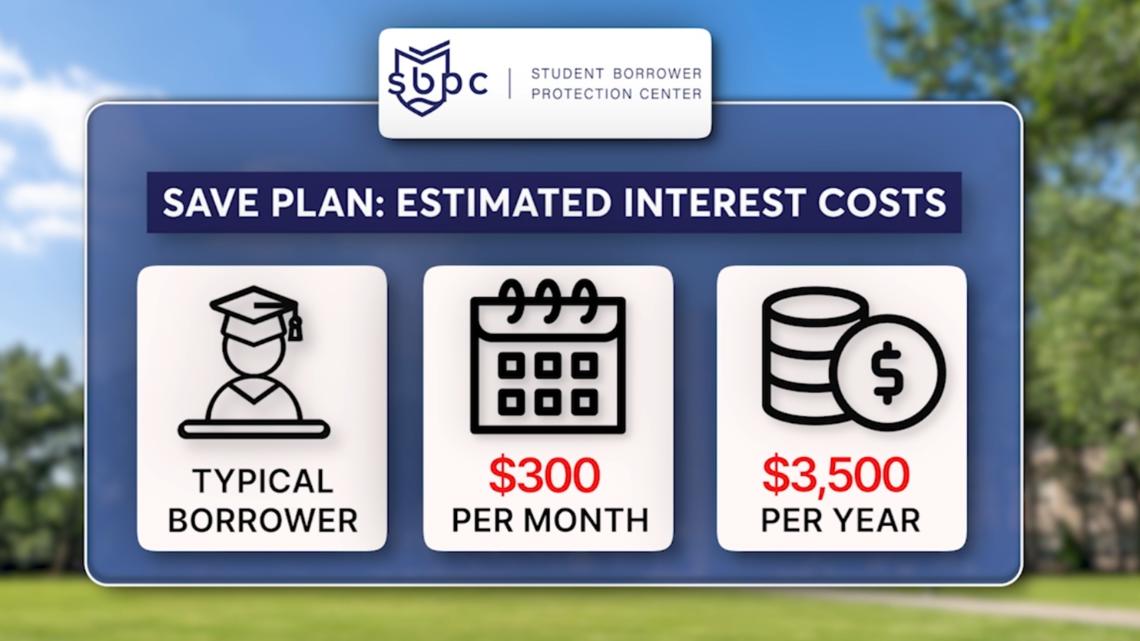 sbpc | STUDENT BORROWER PROTECTION CENTER

SAVE PLAN: ESTIMATED INTEREST COSTS

TYPICAL BORROWER

$300 PER MONTH

$3,500 PER YEAR